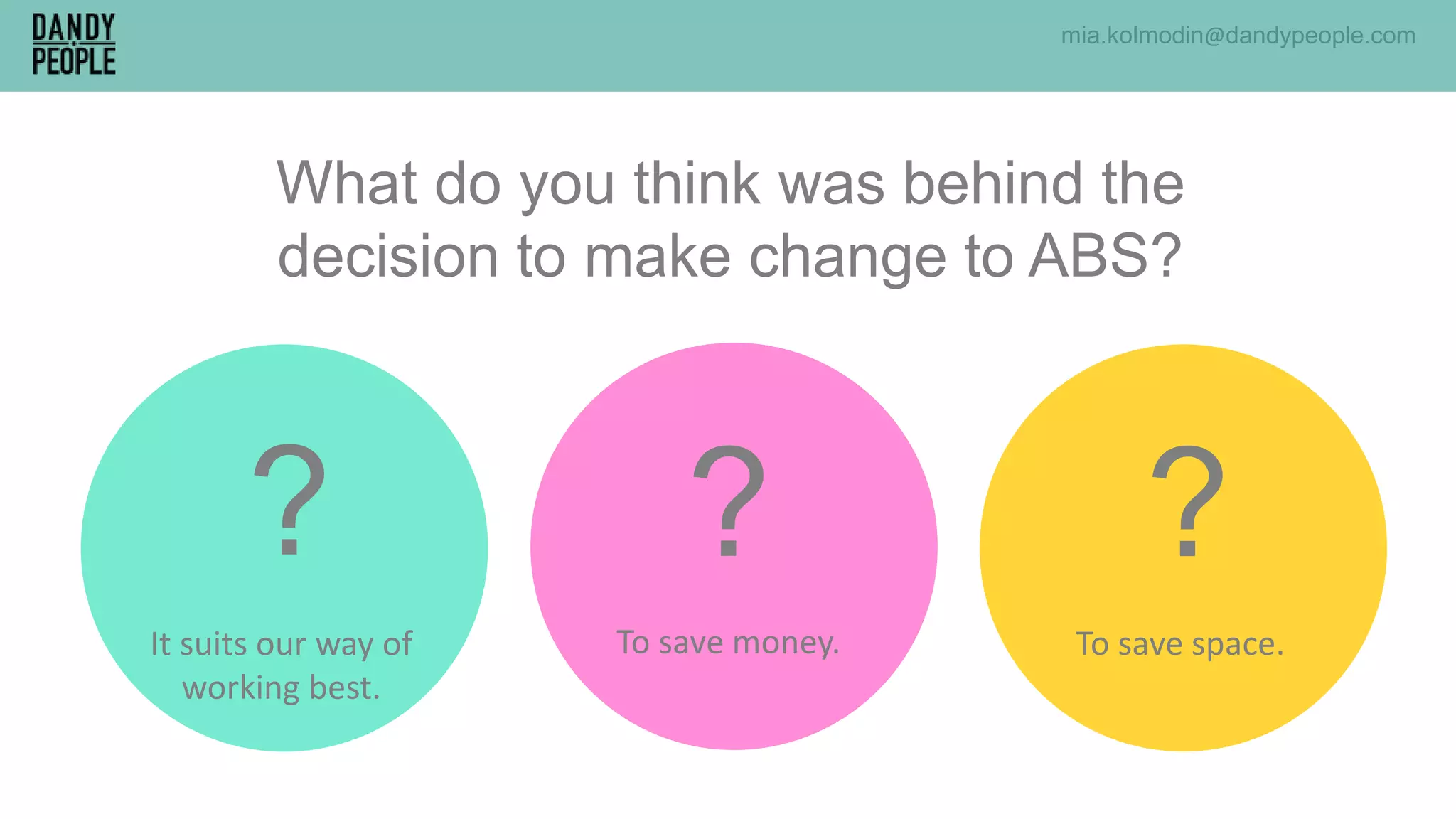 DANDY PEOPLE

mia.kolmodin@dandypeople.com

What do you think was behind the decision to make change to ABS?

?

It suits our way of working best.

?

To save money.

?

To save space.